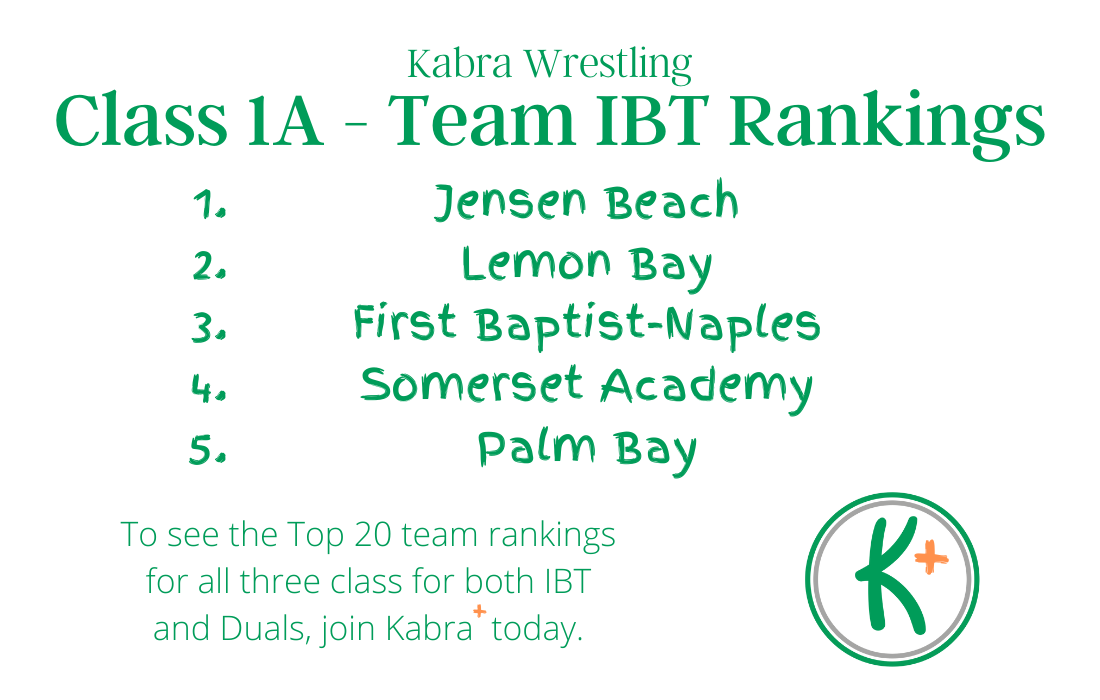 Kabra Wrestling
Class 1A - Team IBT Rankings

1. Jensen Beach
2. Lemon Bay
3. First Baptist-Naples
4. Somerset Academy
5. Palm Bay

To see the Top 20 team rankings for all three class for both IBT and Duals, join Kabra+ today.

K+